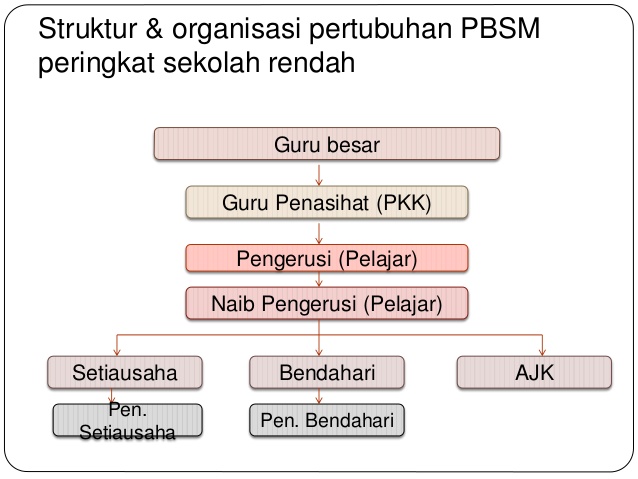 Struktur & organisasi pertubuhan PBSM peringkat sekolah rendah

Guru besar

Guru Penasihat (PKK)

Pengerusi (Pelajar)

Naib Pengerusi (Pelajar)

Setiausaha

Bendahari

AJK

Pen. Setiausaha

Pen. Bendahari